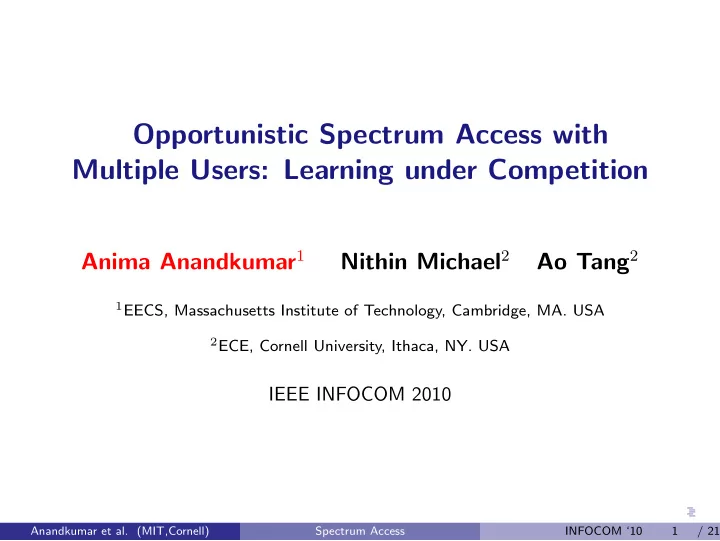 Opportunistic Spectrum Access with Multiple Users: Learning under Competition

Anima Anandkumar$^1$ Nithin Michael$^2$ Ao Tang$^2$

$^1$EECS, Massachusetts Institute of Technology, Cambridge, MA. USA

$^2$ECE, Cornell University, Ithaca, NY. USA

IEEE INFOCOM 2010

Anandkumar et al. (MIT,Cornell) Spectrum Access INFOCOM '10 1 / 21